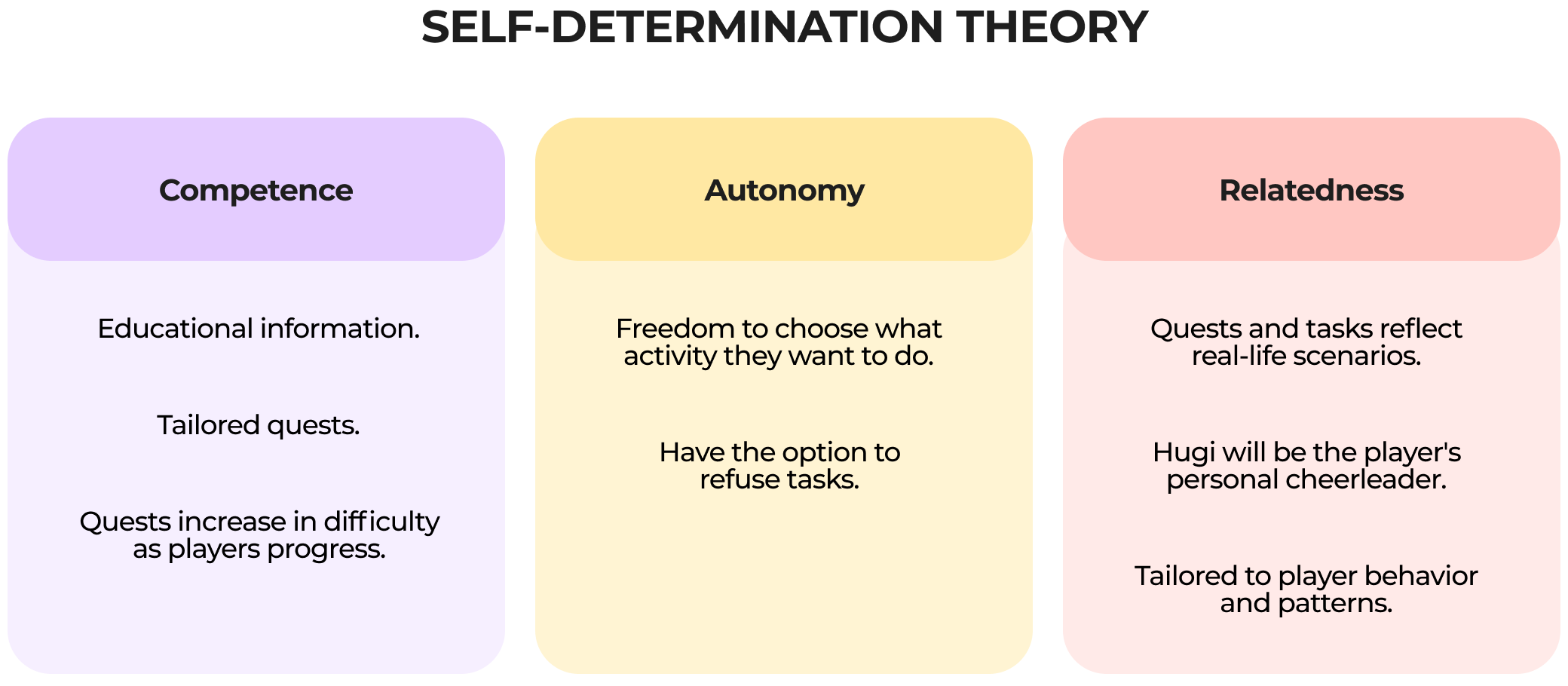 SELF-DETERMINATION THEORY

Competence

Educational information.

Tailored quests.

Quests increase in difficulty as players progress.

Autonomy

Freedom to choose what activity they want to do.

Have the option to refuse tasks.

Relatedness

Quests and tasks reflect real-life scenarios.

Hugi will be the player's personal cheerleader.

Tailored to player behavior and patterns.